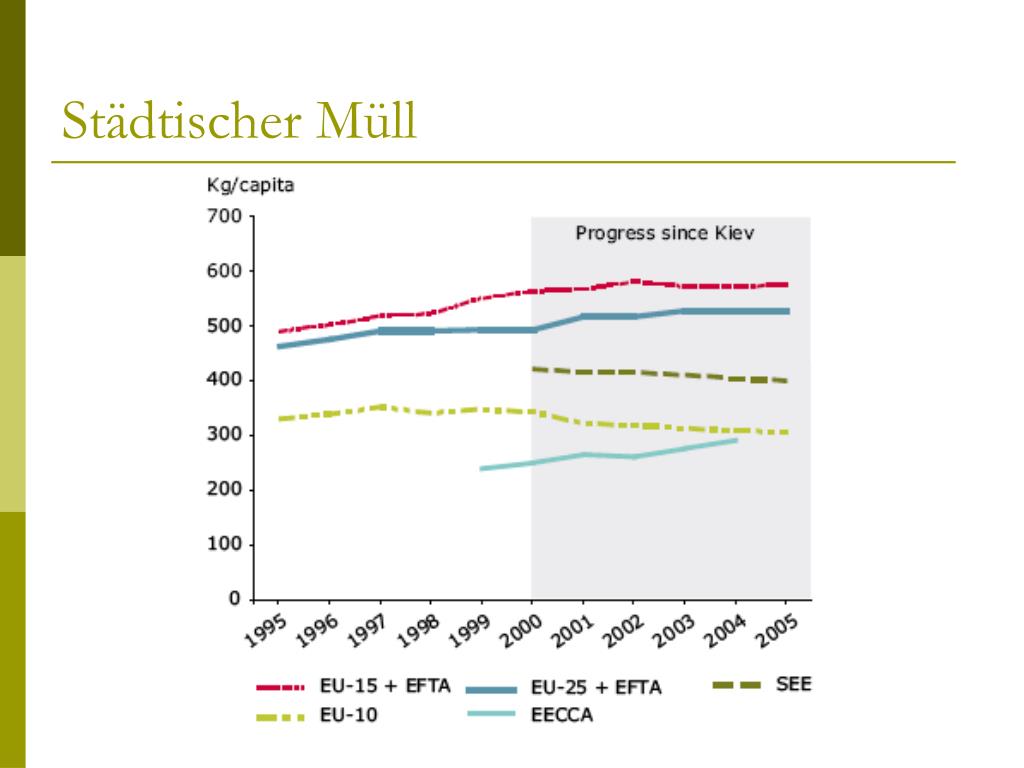 Städtischer Müll

Kg/capita

700
600
500
400
300
200
100
0

Progress since Kiev

1995 1996 1997 1998 1999 2000 2001 2002 2003 2004 2005

EU-15 + EFTA
EU-25 + EFTA
SEE
EU-10
EECCA